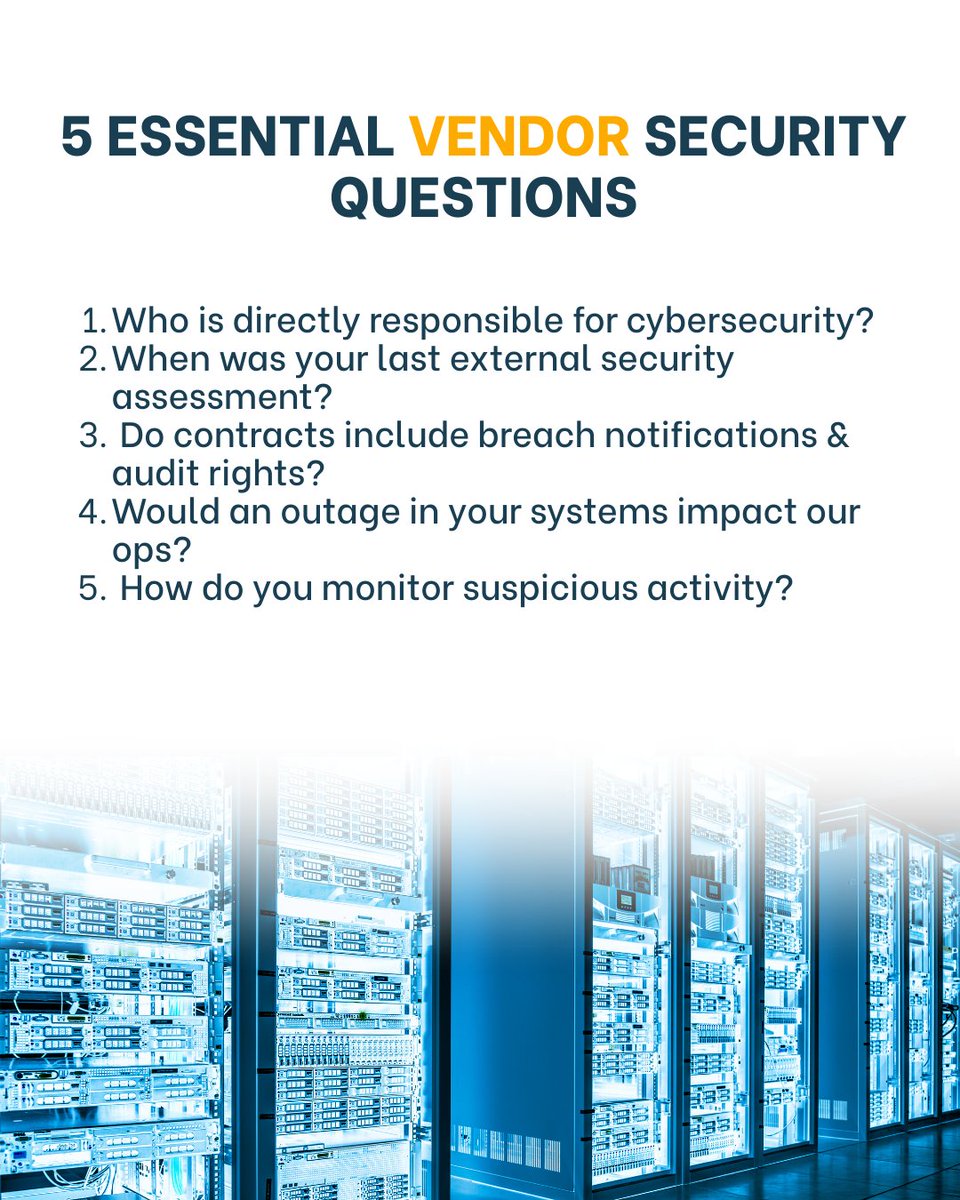 5 ESSENTIAL VENDOR SECURITY QUESTIONS

1. Who is directly responsible for cybersecurity?
2. When was your last external security assessment?
3. Do contracts include breach notifications & audit rights?
4. Would an outage in your systems impact our ops?
5. How do you monitor suspicious activity?